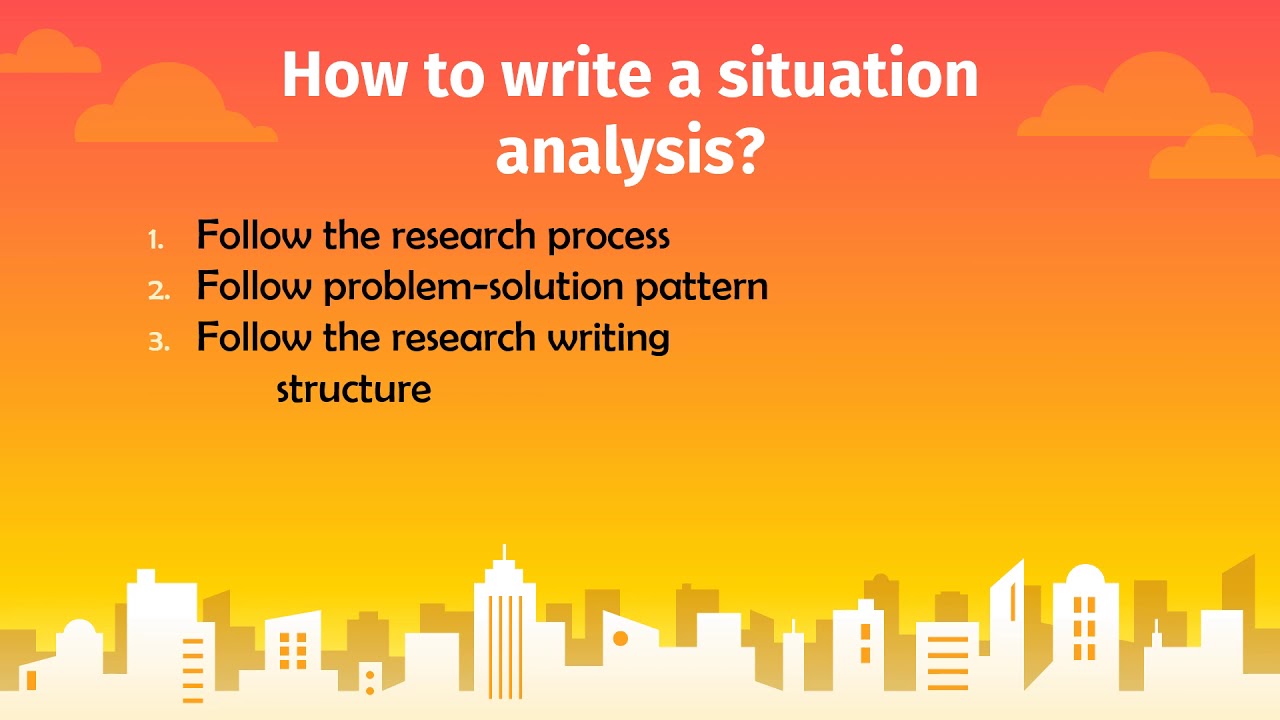 How to write a situation analysis?

1. Follow the research process
2. Follow problem-solution pattern
3. Follow the research writing structure